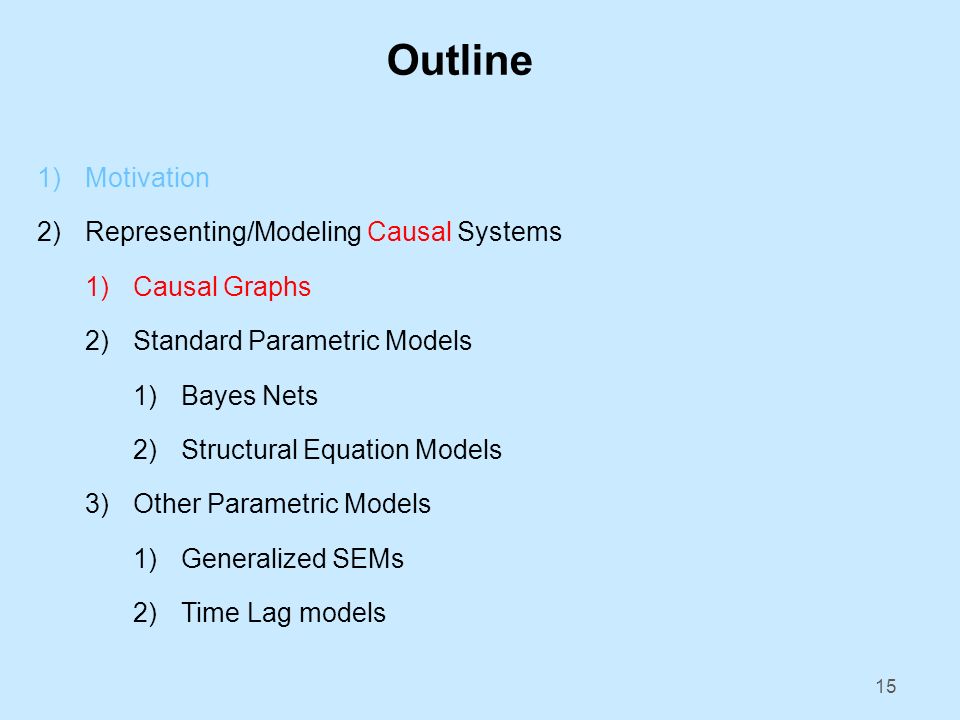 Outline

1) Motivation

2) Representing/Modeling Causal Systems

1) Causal Graphs

2) Standard Parametric Models

1) Bayes Nets

2) Structural Equation Models

3) Other Parametric Models

1) Generalized SEMs

2) Time Lag models

15